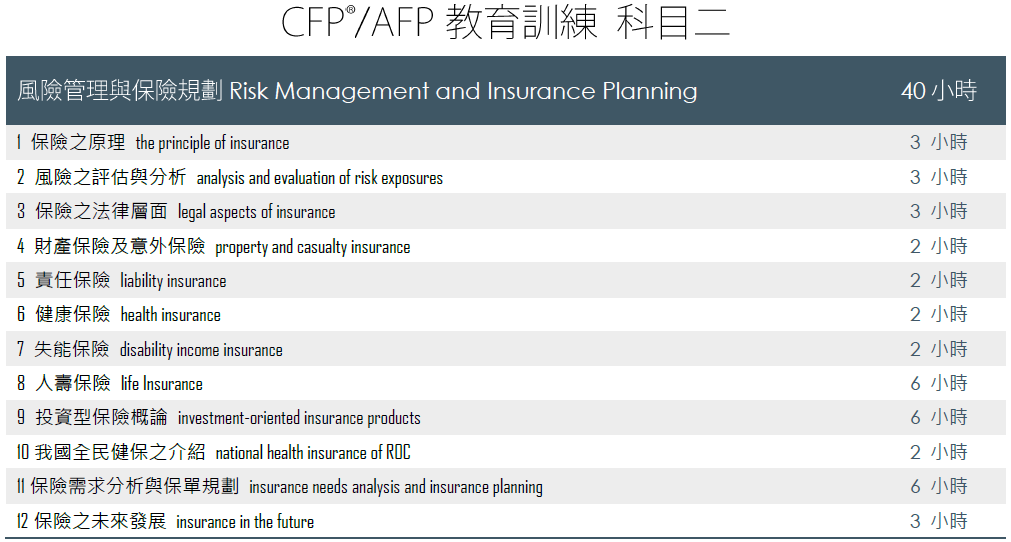 CFP®/AFP 教育訓練 科目二

| 風險管理與保險規劃 Risk Management and Insurance Planning | 40 小時 |
|---|---|
| 1 保險之原理 the principle of insurance | 3 小時 |
| 2 風險之評估與分析 analysis and evaluation of risk exposures | 3 小時 |
| 3 保險之法律層面 legal aspects of insurance | 3 小時 |
| 4 財產保險及意外保險 property and casualty insurance | 2 小時 |
| 5 責任保險 liability insurance | 2 小時 |
| 6 健康保險 health insurance | 2 小時 |
| 7 失能保險 disability income insurance | 2 小時 |
| 8 人壽保險 life Insurance | 6 小時 |
| 9 投資型保險概論 investment-oriented insurance products | 6 小時 |
| 10 我國全民健保之介紹 national health insurance of ROC | 2 小時 |
| 11 保險需求分析與保單規劃 insurance needs analysis and insurance planning | 6 小時 |
| 12 保險之未來發展 insurance in the future | 3 小時 |